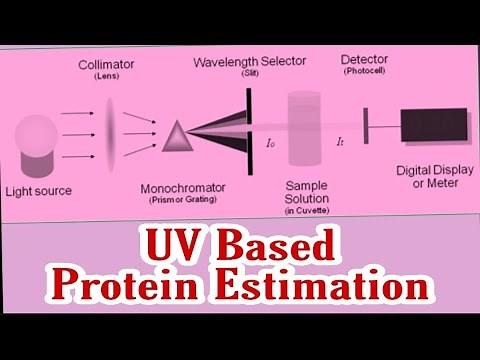 Collimator
(Lens)

Wavelength Selector
(Slit)

Detector
(Photocell)

$I_0$

$I_t$

Light source

Monochromator
(Prism or Grating)

Sample
Solution
(in Cuvette)

Digital Display
or Meter

UV Based
Protein Estimation